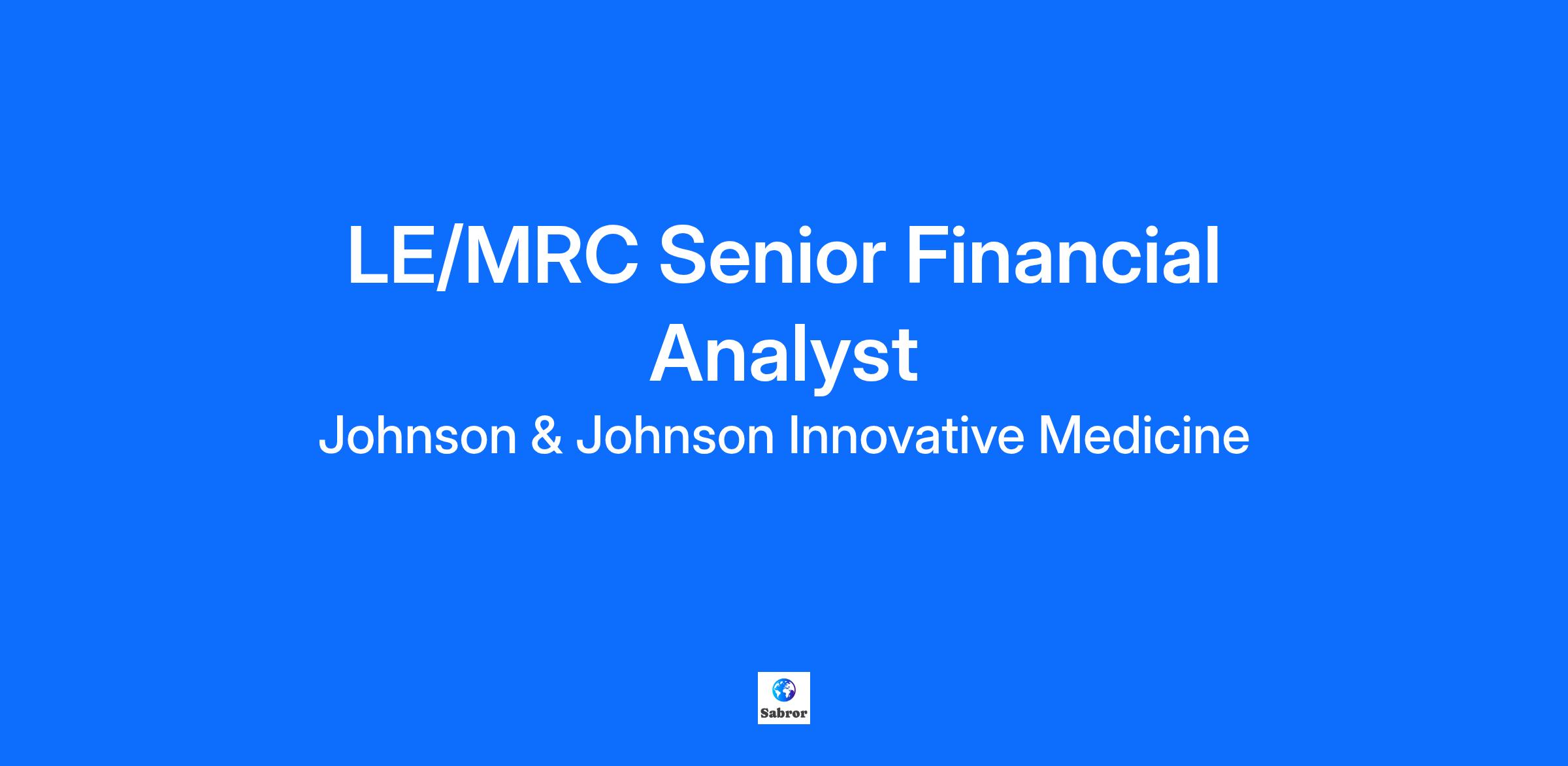 LE/MRC Senior Financial Analyst

Johnson & Johnson Innovative Medicine

Sabror